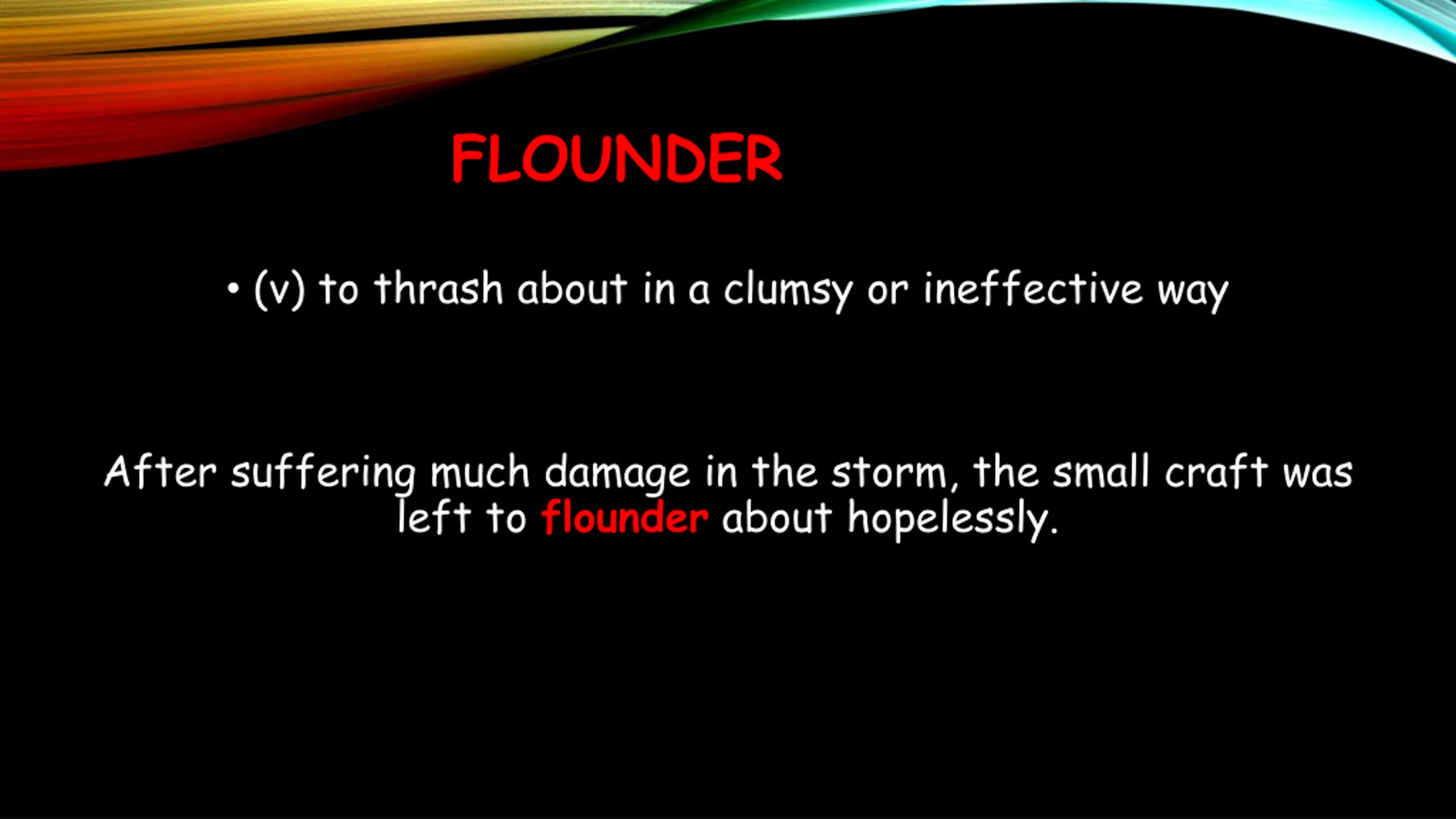 FLOUNDER

• (v) to thrash about in a clumsy or ineffective way

After suffering much damage in the storm, the small craft was left to flounder about hopelessly.